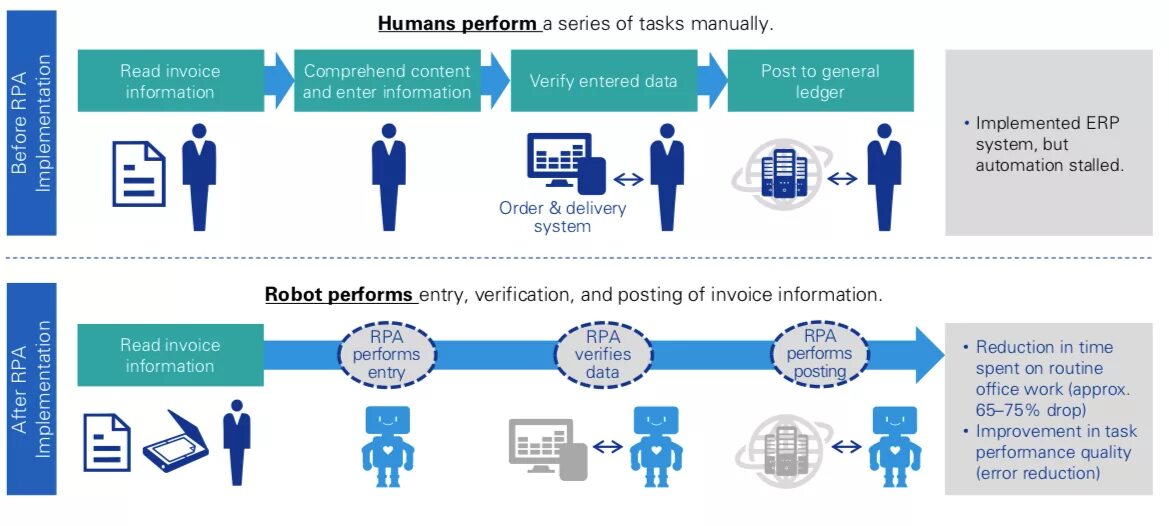 Before RPA Implementation

Humans perform a series of tasks manually.

Read invoice information

Comprehend content and enter information

Verify entered data

Post to general ledger

Order & delivery system

• Implemented ERP system, but automation stalled.

After RPA Implementation

Robot performs entry, verification, and posting of invoice information.

Read invoice information

RPA performs entry

RPA verifies data

RPA performs posting

• Reduction in time spent on routine office work (approx. 65–75% drop)
• Improvement in task performance quality (error reduction)